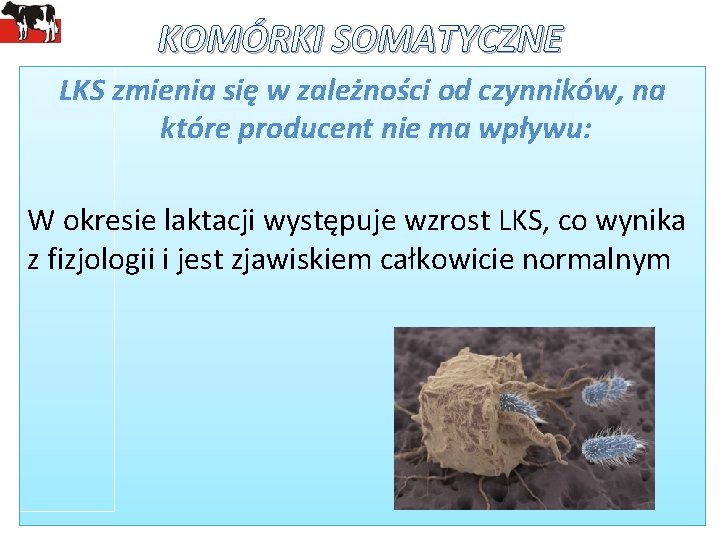 KOMÓRKI SOMATYCZNE

LKS zmienia się w zależności od czynników, na które producent nie ma wpływu:

W okresie laktacji występuje wzrost LKS, co wynika z fizjologii i jest zjawiskiem całkowicie normalnym